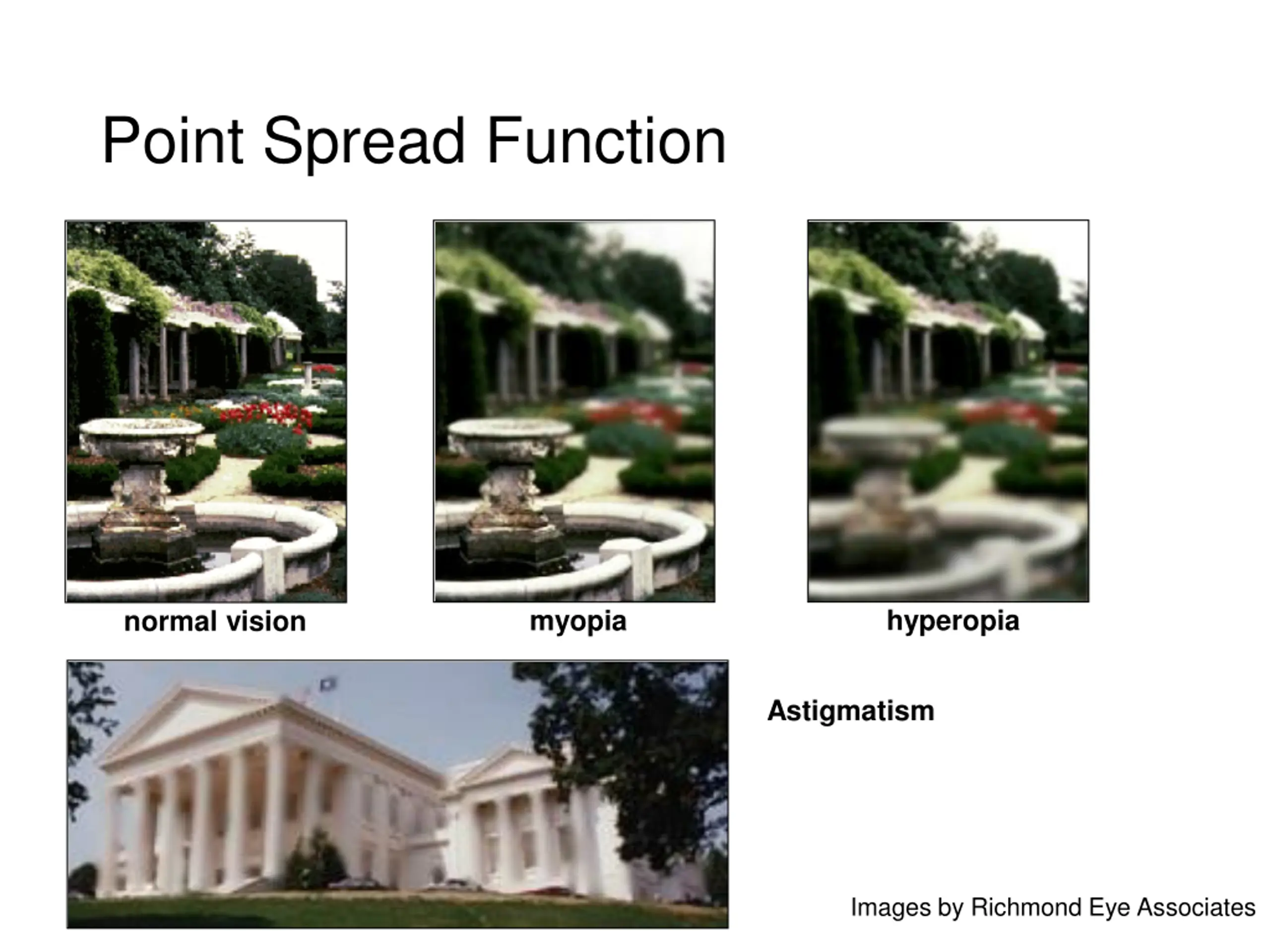 Point Spread Function

normal vision

myopia

hyperopia

Astigmatism

Images by Richmond Eye Associates